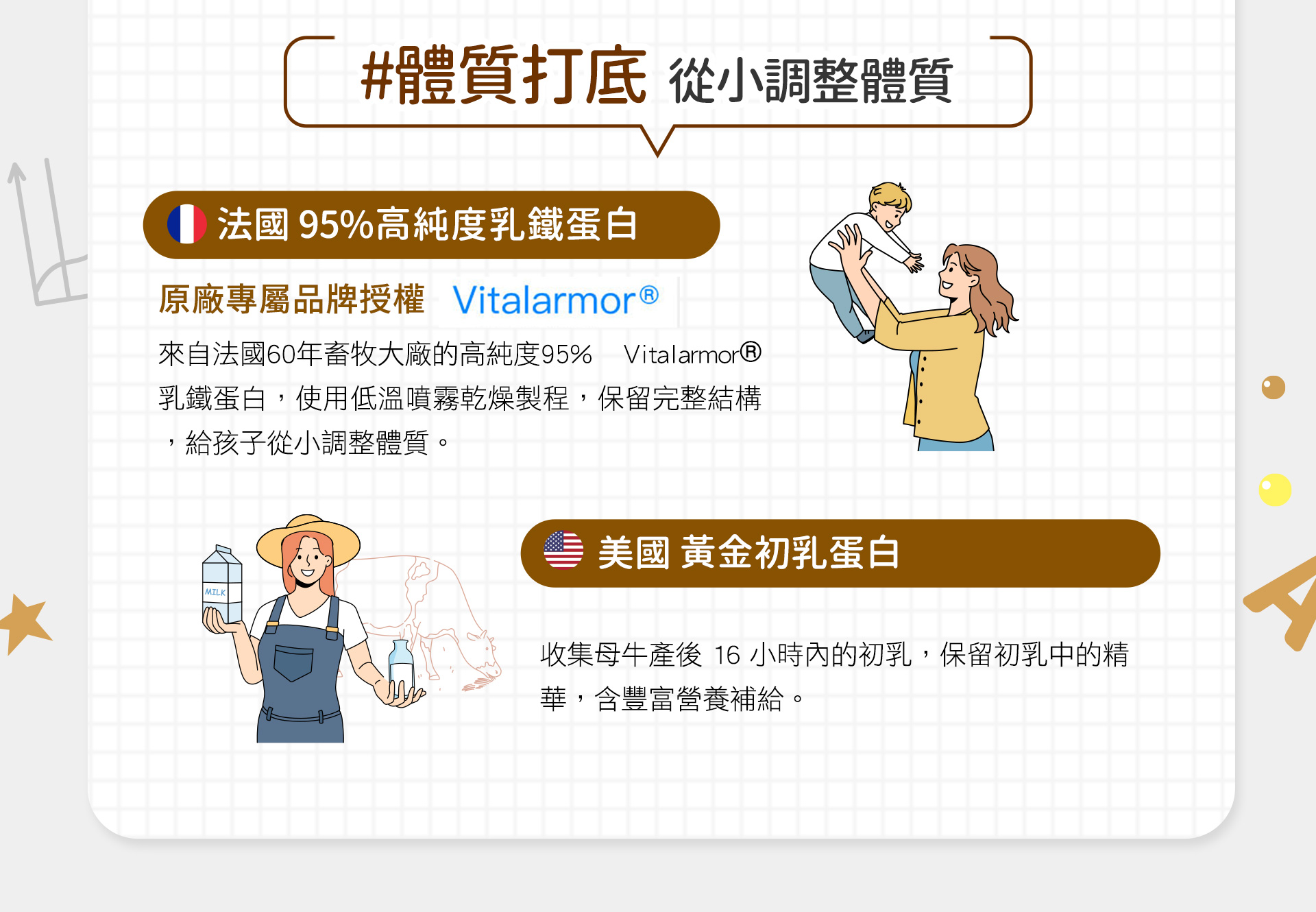 #體質打底 從小調整體質

法國 95%高純度乳鐵蛋白

原廠專屬品牌授權 Vitalarmor®

來自法國60年畜牧大廠的高純度95% Vitalarmor® 乳鐵蛋白，使用低溫噴霧乾燥製程，保留完整結構，給孩子從小調整體質。

MILK

美國 黃金初乳蛋白

收集母牛產後 16 小時內的初乳，保留初乳中的精華，含豐富營養補給。